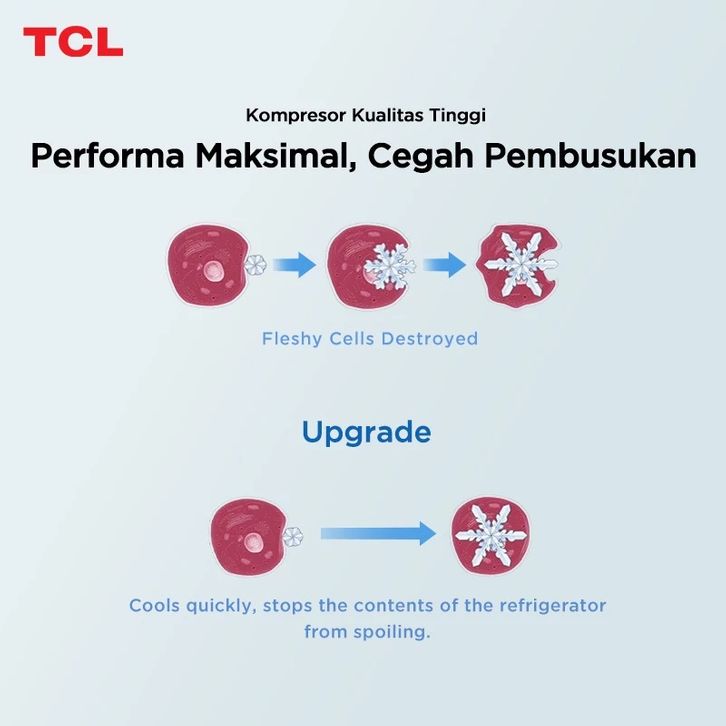 TCL

Kompresor Kualitas Tinggi

Performa Maksimal, Cegah Pembusukan

Fleshy Cells Destroyed

Upgrade

Cools quickly, stops the contents of the refrigerator from spoiling.